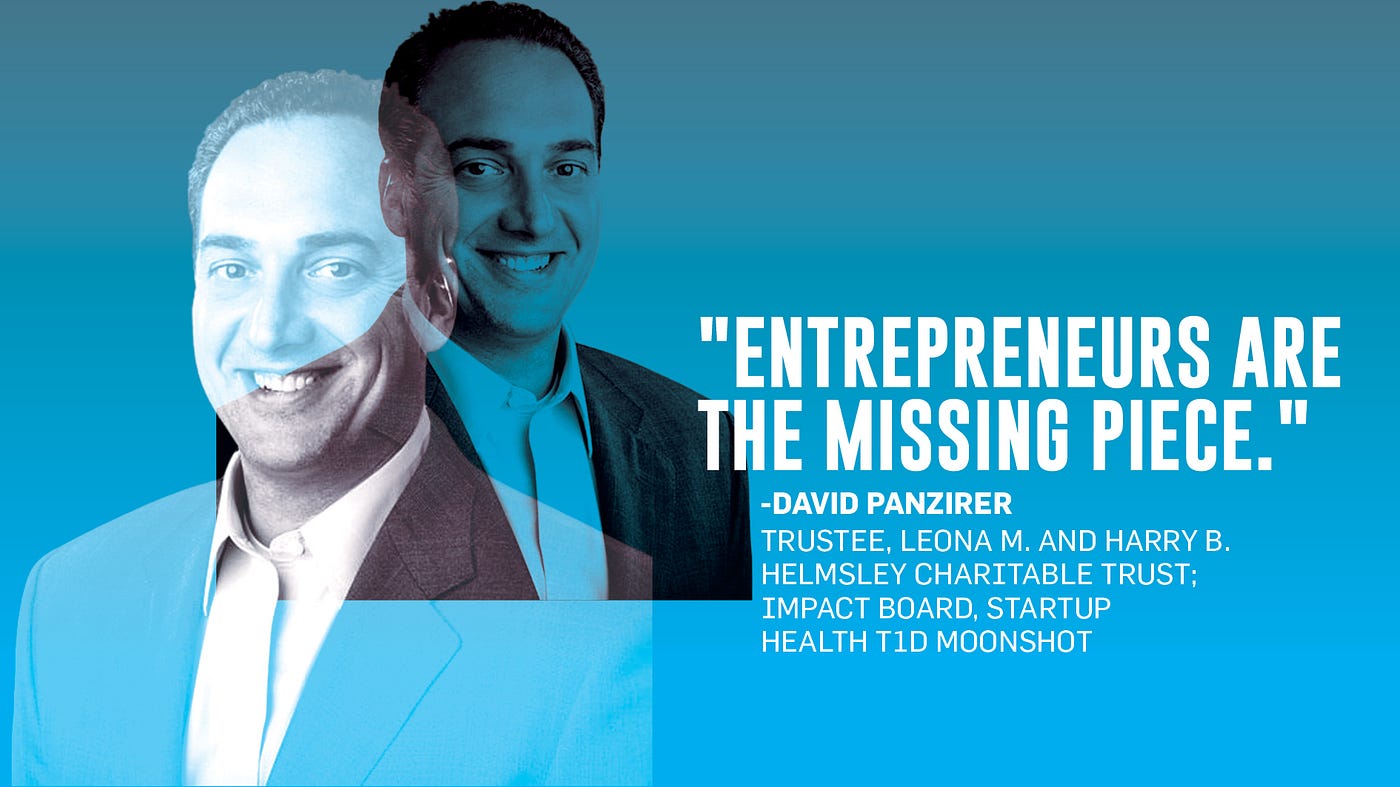 "ENTREPRENEURS ARE THE MISSING PIECE."

-DAVID PANZIRER

TRUSTEE, LEONA M. AND HARRY B. HELMSLEY CHARITABLE TRUST; IMPACT BOARD, STARTUP HEALTH T1D MOONSHOT